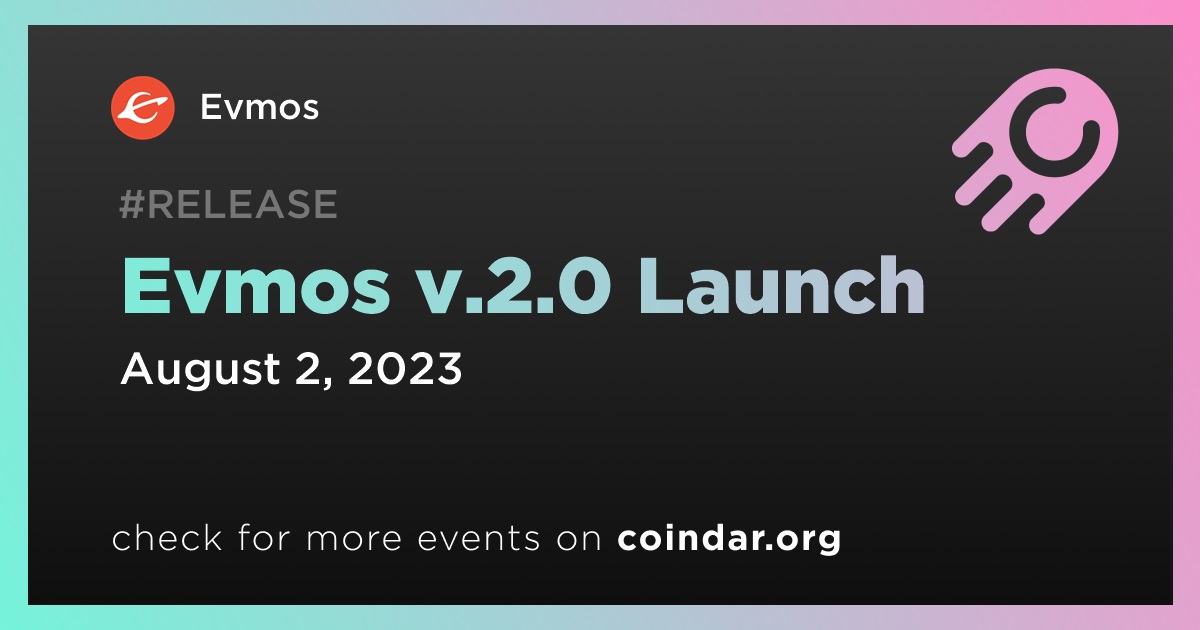 Evmos

#RELEASE

Evmos v.2.0 Launch

August 2, 2023

check for more events on coindar.org